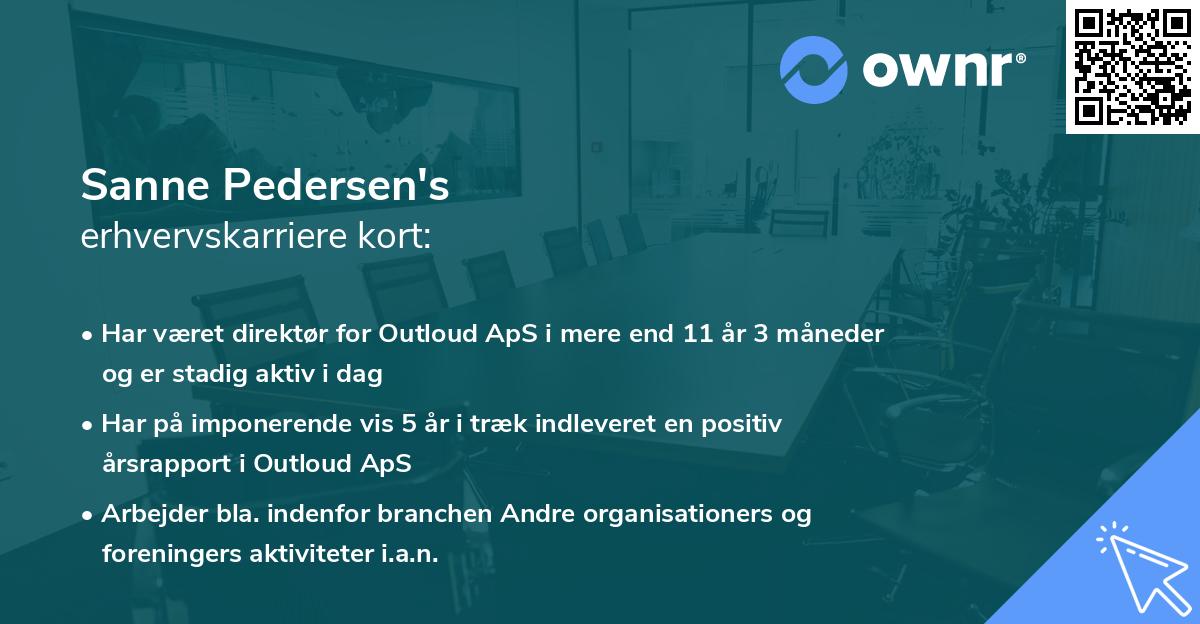 ownr®

Sanne Pedersen's
erhvervskarriere kort:

• Har været direktør for Outloud ApS i mere end 11 år 3 måneder og er stadig aktiv i dag

• Har på imponerende vis 5 år i træk indleveret en positiv årsrapport i Outloud ApS

• Arbejder bla. indenfor branchen Andre organisationers og foreningers aktiviteter i.a.n.